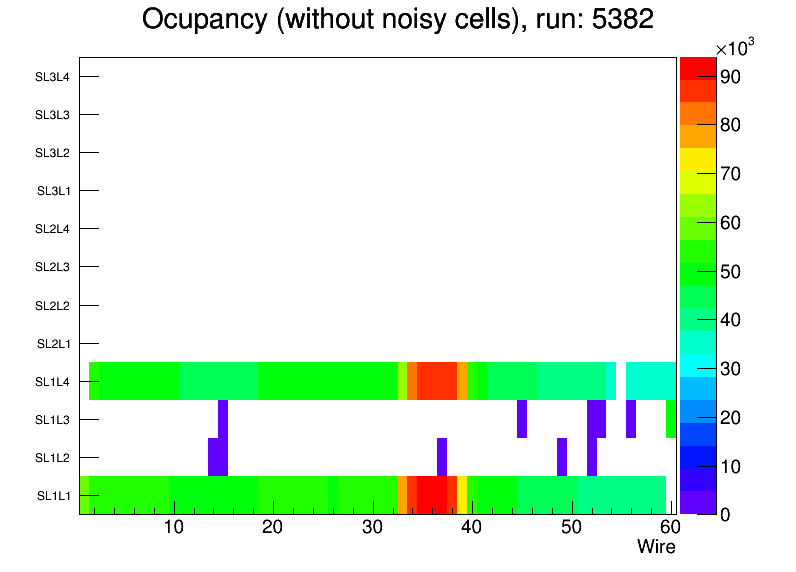 Ocupancy (without noisy cells), run: 5382

SL3L4
SL3L3
SL3L2
SL3L1
SL2L4
SL2L3
SL2L2
SL2L1
SL1L4
SL1L3
SL1L2
SL1L1

10
20
30
40
50
60
Wire

$\times10^3$
90
80
70
60
50
40
30
20
10
0